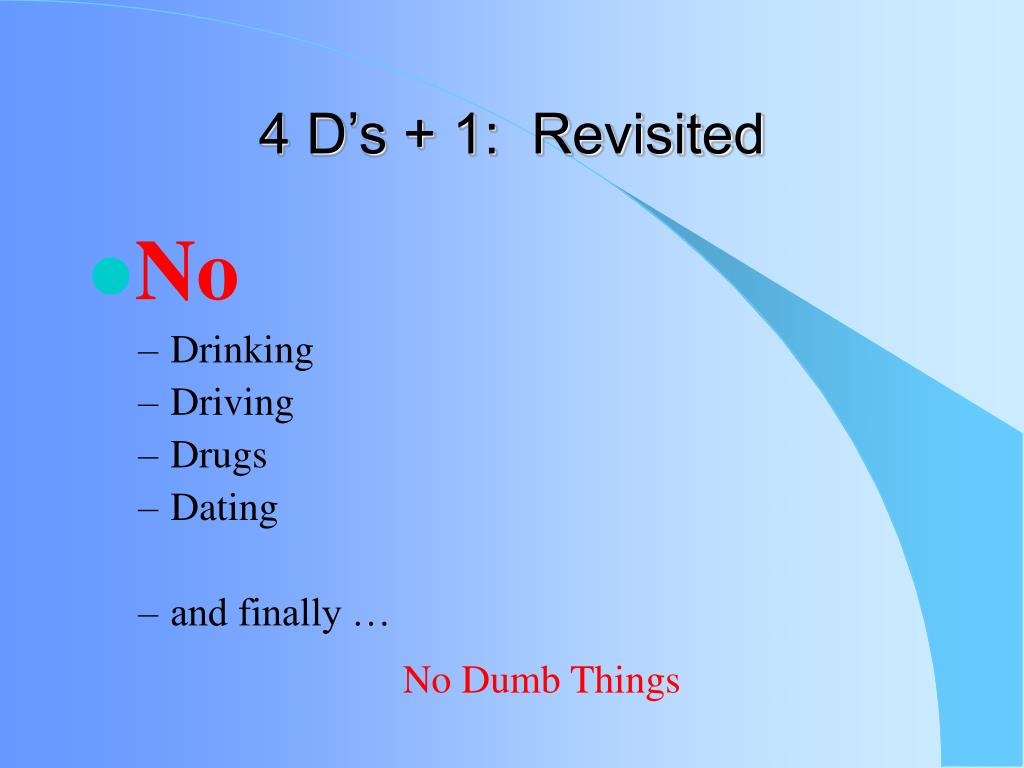 4 D’s + 1:  Revisited

No

– Drinking
– Driving
– Drugs
– Dating

– and finally …

No Dumb Things